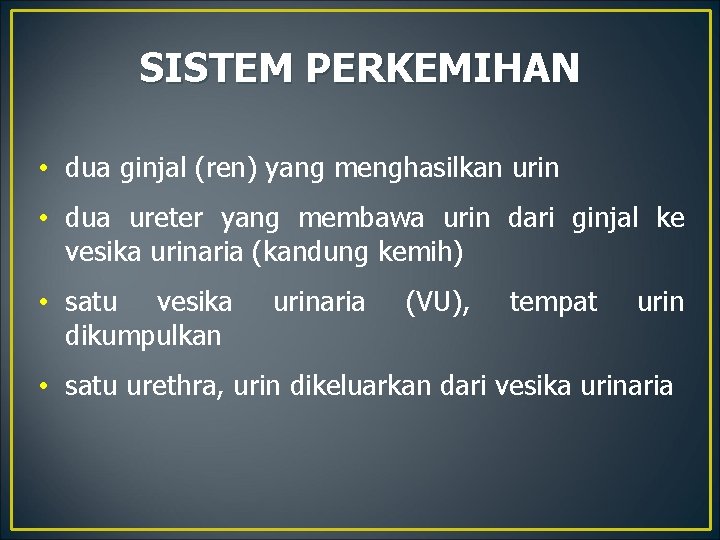 SISTEM PERKEMIHAN

• dua ginjal (ren) yang menghasilkan urin

• dua ureter yang membawa urin dari ginjal ke vesika urinaria (kandung kemih)

• satu vesika urinaria (VU), tempat urin dikumpulkan

• satu urethra, urin dikeluarkan dari vesika urinaria